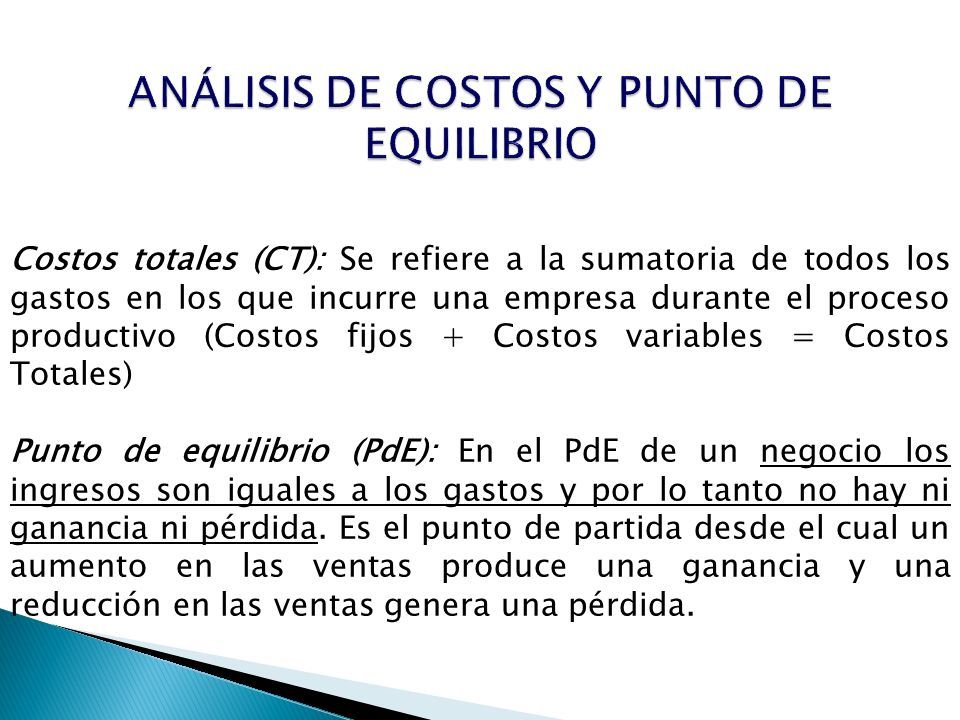 ANÁLISIS DE COSTOS Y PUNTO DE EQUILIBRIO

Costos totales (CT): Se refiere a la sumatoria de todos los gastos en los que incurre una empresa durante el proceso productivo (Costos fijos + Costos variables = Costos Totales)

Punto de equilibrio (PdE): En el PdE de un negocio los ingresos son iguales a los gastos y por lo tanto no hay ni ganancia ni pérdida. Es el punto de partida desde el cual un aumento en las ventas produce una ganancia y una reducción en las ventas genera una pérdida.